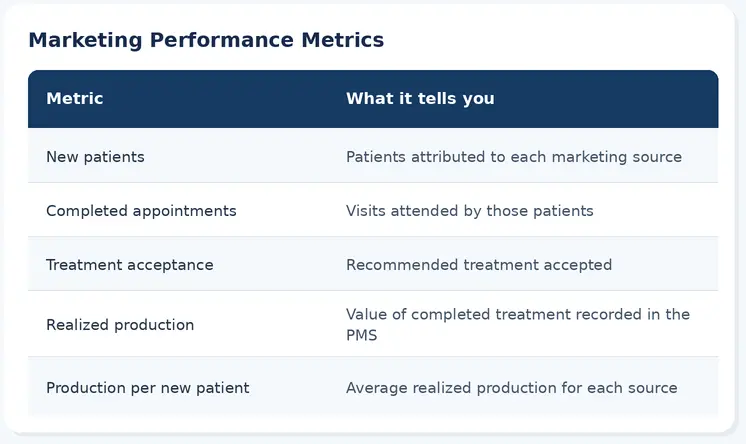 Marketing Performance Metrics

| Metric | What it tells you |
|---|---|
| New patients | Patients attributed to each marketing source |
| Completed appointments | Visits attended by those patients |
| Treatment acceptance | Recommended treatment accepted |
| Realized production | Value of completed treatment recorded in the PMS |
| Production per new patient | Average realized production for each source |